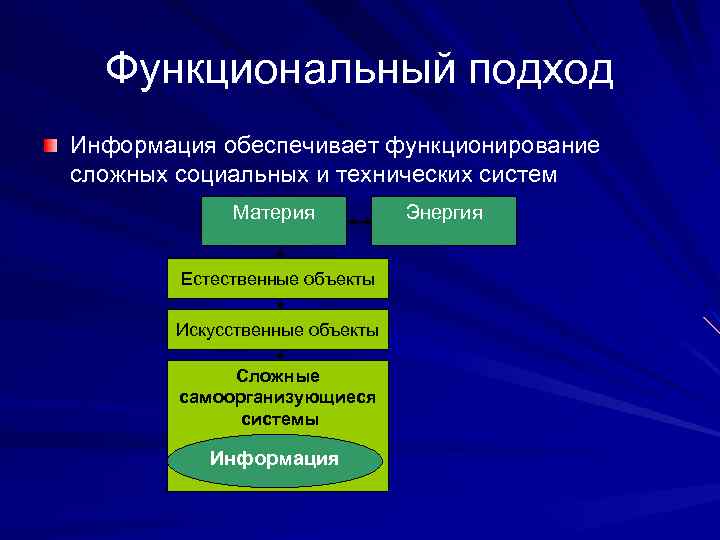 Функциональный подход

Информация обеспечивает функционирование сложных социальных и технических систем

Материя

Энергия

Естественные объекты

Искусственные объекты

Сложные самоорганизующиеся системы

Информация